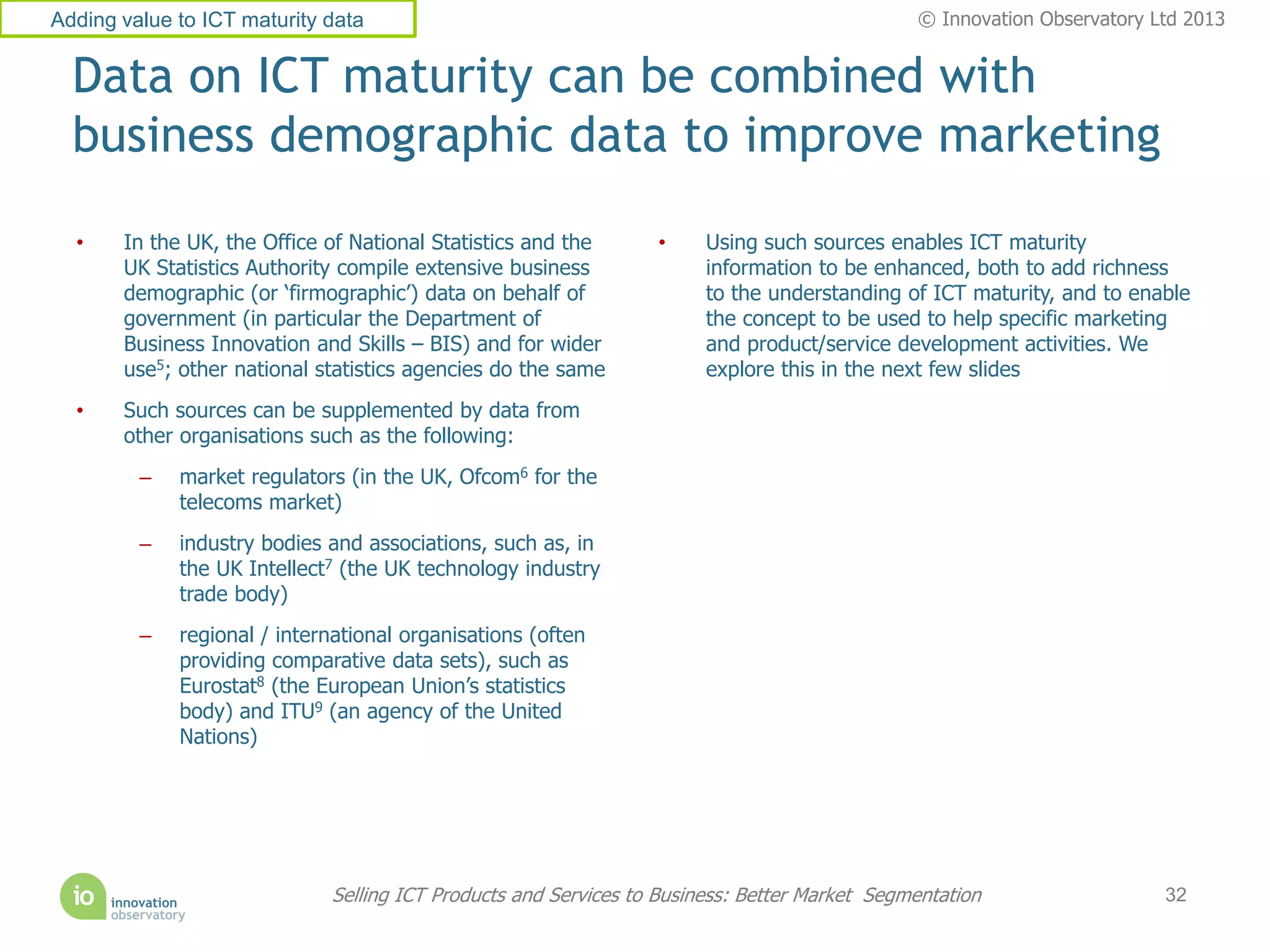 Adding value to ICT maturity data

© Innovation Observatory Ltd 2013

Data on ICT maturity can be combined with business demographic data to improve marketing

• In the UK, the Office of National Statistics and the UK Statistics Authority compile extensive business demographic (or 'firmographic') data on behalf of government (in particular the Department of Business Innovation and Skills – BIS) and for wider use$^5$; other national statistics agencies do the same

• Such sources can be supplemented by data from other organisations such as the following:

– market regulators (in the UK, Ofcom$^6$ for the telecoms market)

– industry bodies and associations, such as, in the UK Intellect$^7$ (the UK technology industry trade body)

– regional / international organisations (often providing comparative data sets), such as Eurostat$^8$ (the European Union's statistics body) and ITU$^9$ (an agency of the United Nations)

• Using such sources enables ICT maturity information to be enhanced, both to add richness to the understanding of ICT maturity, and to enable the concept to be used to help specific marketing and product/service development activities. We explore this in the next few slides

io innovation observatory

Selling ICT Products and Services to Business: Better Market Segmentation

32